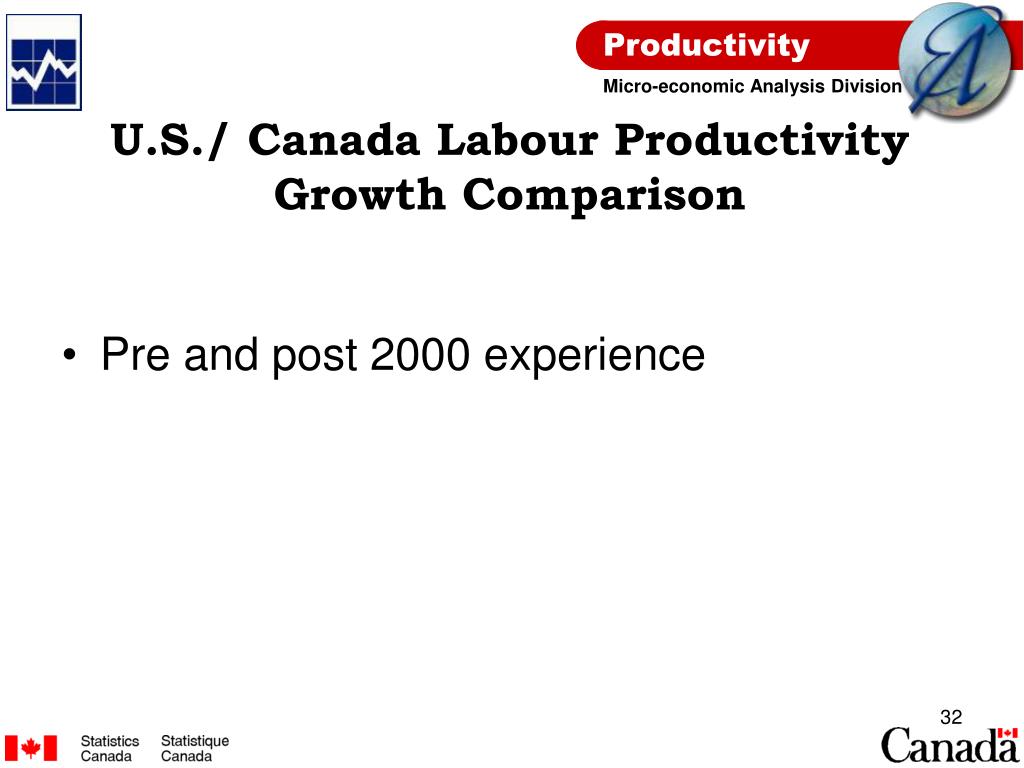 Productivity

Micro-economic Analysis Division

U.S./ Canada Labour Productivity Growth Comparison

• Pre and post 2000 experience

32

Statistics Canada Statistique Canada

Canada